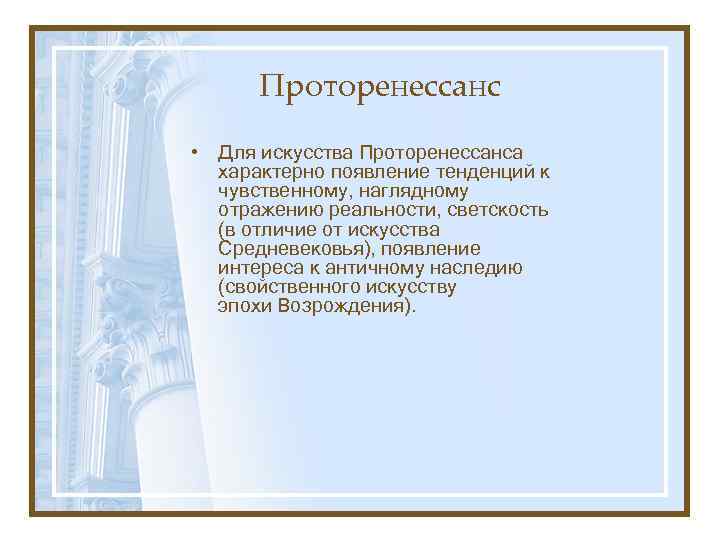 Проторенессанс

• Для искусства Проторенессанса характерно появление тенденций к чувственному, наглядному отражению реальности, светскость (в отличие от искусства Средневековья), появление интереса к античному наследию (свойственного искусству эпохи Возрождения).